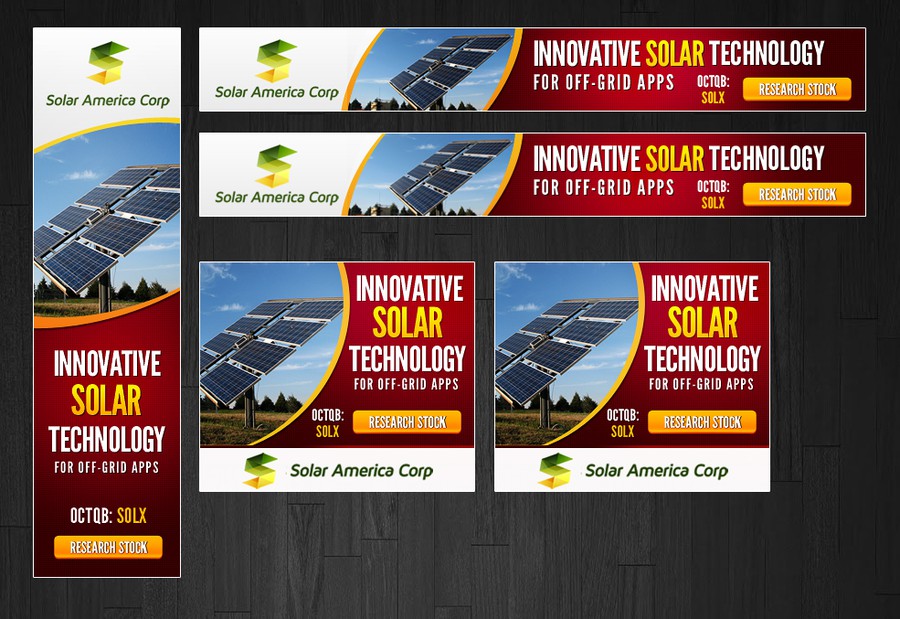 Solar America Corp

INNOVATIVE SOLAR TECHNOLOGY
FOR OFF-GRID APPS

OCTQB: SOLX

RESEARCH STOCK

Solar America Corp

INNOVATIVE SOLAR TECHNOLOGY
FOR OFF-GRID APPS

OCTQB: SOLX

RESEARCH STOCK

Solar America Corp

INNOVATIVE SOLAR TECHNOLOGY
FOR OFF-GRID APPS

OCTQB: SOLX

RESEARCH STOCK

INNOVATIVE SOLAR TECHNOLOGY
FOR OFF-GRID APPS

OCTQB: SOLX

RESEARCH STOCK

Solar America Corp

INNOVATIVE SOLAR TECHNOLOGY
FOR OFF-GRID APPS

OCTQB: SOLX

RESEARCH STOCK

Solar America Corp